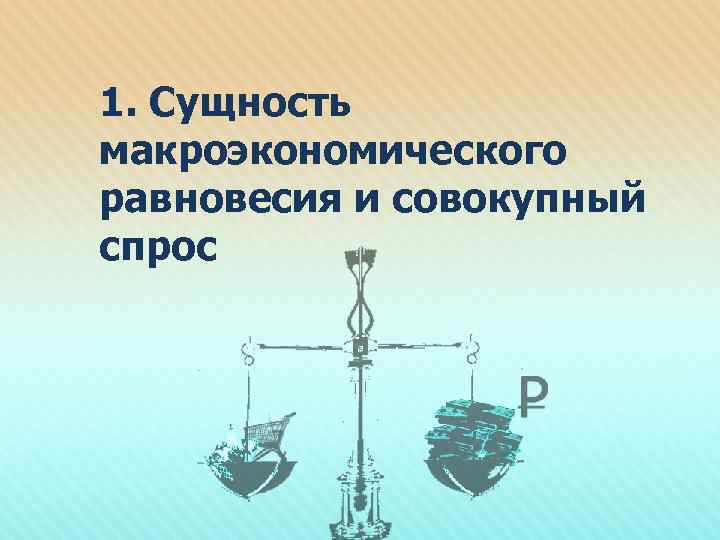 1. Сущность макроэкономического равновесия и совокупный спрос

₽